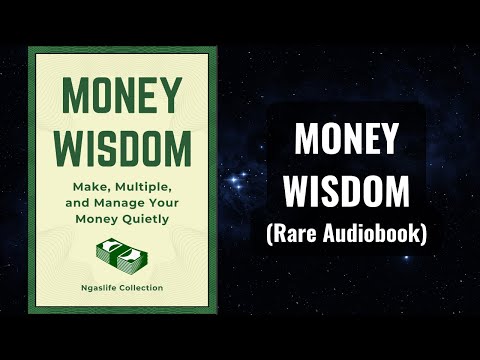 MONEY WISDOM

Make, Multiple, and Manage Your Money Quietly

Ngaslife Collection

MONEY WISDOM
(Rare Audiobook)